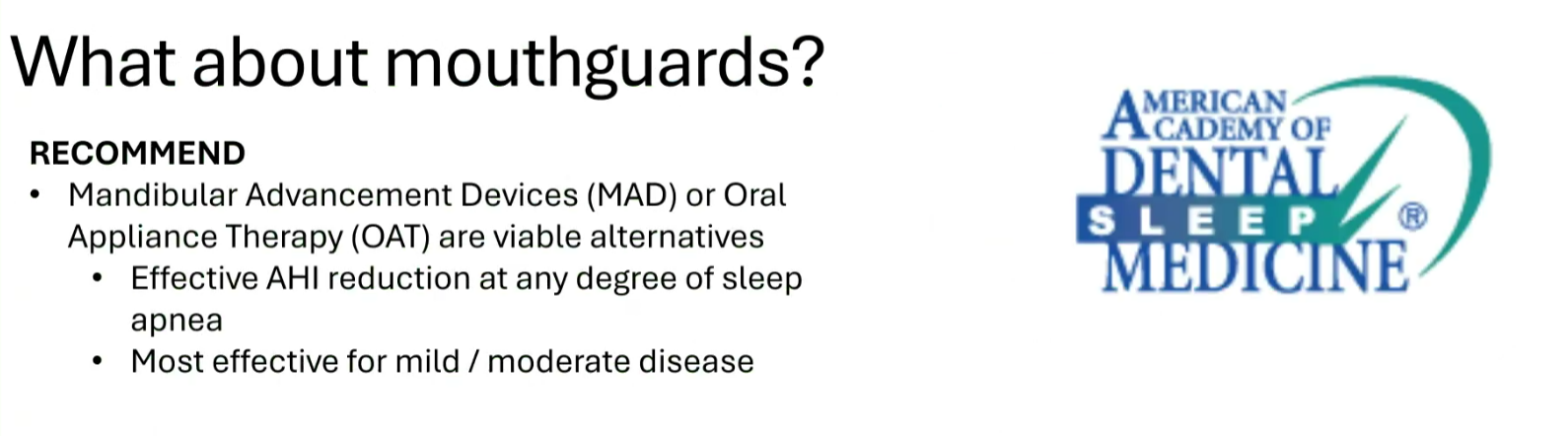 What about mouthguards?

RECOMMEND

• Mandibular Advancement Devices (MAD) or Oral Appliance Therapy (OAT) are viable alternatives
  • Effective AHI reduction at any degree of sleep apnea
  • Most effective for mild / moderate disease

AMERICAN ACADEMY OF DENTAL SLEEP MEDICINE ®